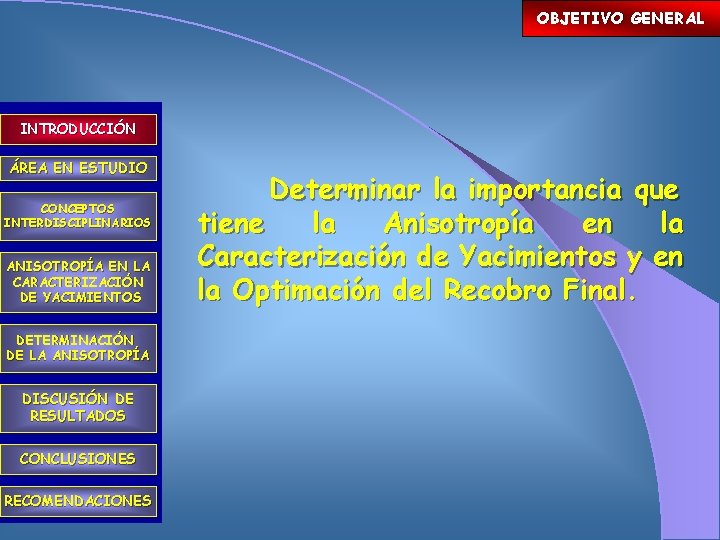 OBJETIVO GENERAL

INTRODUCCIÓN

ÁREA EN ESTUDIO

CONCEPTOS INTERDISCIPLINARIOS

ANISOTROPÍA EN LA CARACTERIZACIÓN DE YACIMIENTOS

DETERMINACIÓN DE LA ANISOTROPÍA

DISCUSIÓN DE RESULTADOS

CONCLUSIONES

RECOMENDACIONES

Determinar la importancia que tiene la Anisotropía en la Caracterización de Yacimientos y en la Optimación del Recobro Final.